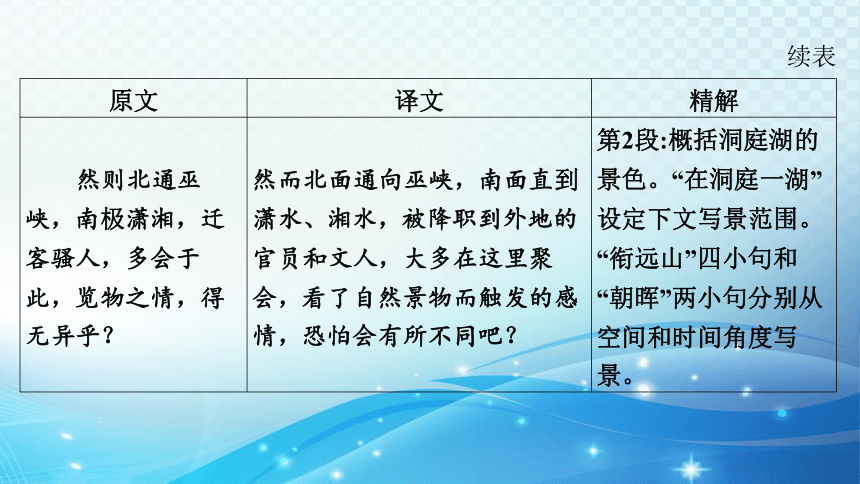 续表

| 原文 | 译文 | 精解 |
|---|---|---|
| 然则北通巫峡，南极潇湘，迁客骚人，多会于此，览物之情，得无异乎？ | 然而北面通向巫峡，南面直到潇水、湘水，被降职到外地的官员和文人，大多在这里聚会，看了自然景物而触发的感情，恐怕会有所不同吧？ | 第2段:概括洞庭湖的景色。“在洞庭一湖”设定下文写景范围。“衔远山”四小句和“朝晖”两小句分别从空间和时间角度写景。 |